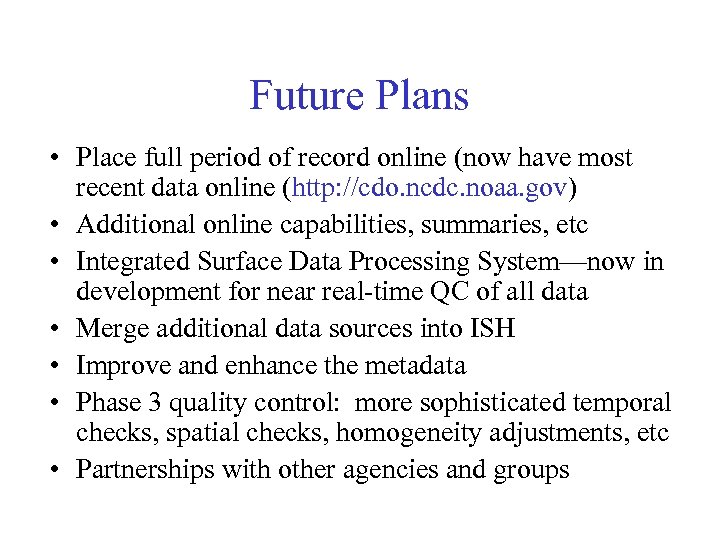 Future Plans

• Place full period of record online (now have most recent data online (http://cdo.ncdc.noaa.gov)
• Additional online capabilities, summaries, etc
• Integrated Surface Data Processing System—now in development for near real-time QC of all data
• Merge additional data sources into ISH
• Improve and enhance the metadata
• Phase 3 quality control: more sophisticated temporal checks, spatial checks, homogeneity adjustments, etc
• Partnerships with other agencies and groups